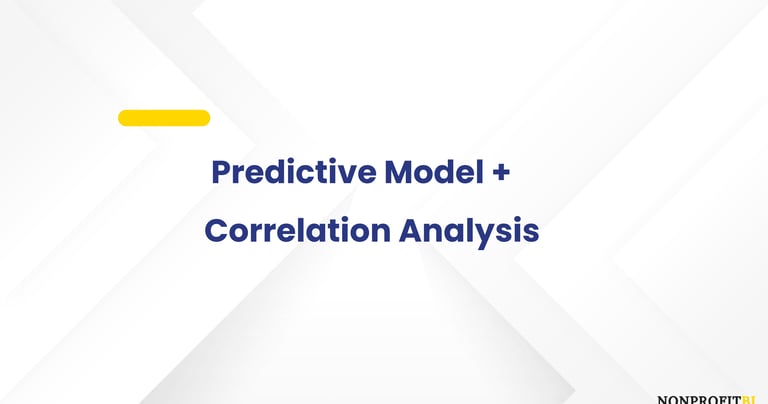 Predictive Model +
Correlation Analysis

NONPROFITBI